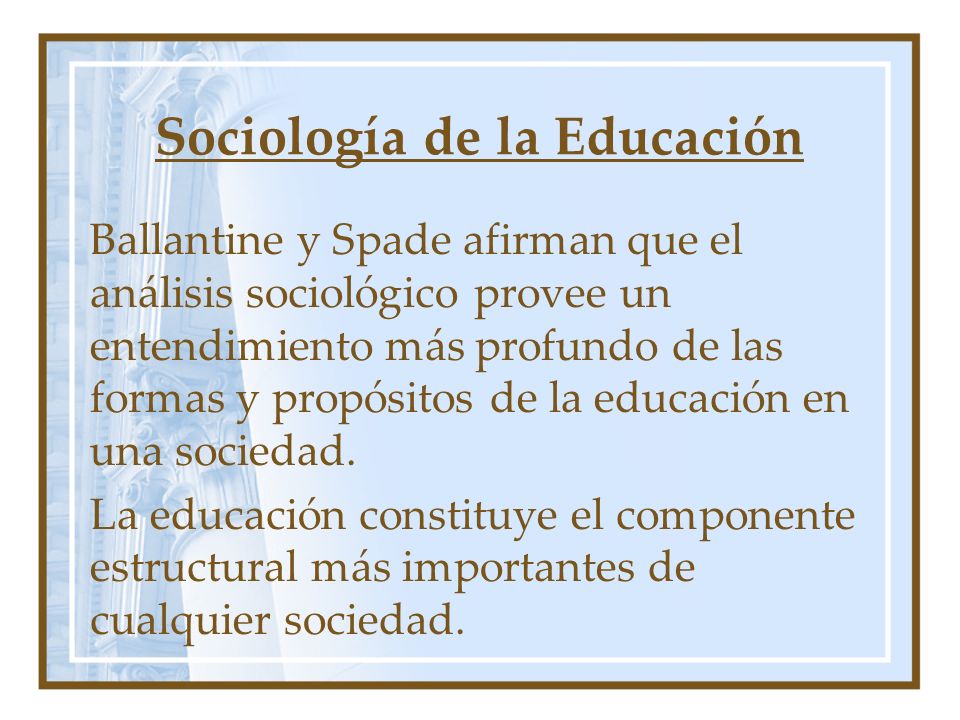 Sociología de la Educación

Ballantine y Spade afirman que el análisis sociológico provee un entendimiento más profundo de las formas y propósitos de la educación en una sociedad.

La educación constituye el componente estructural más importantes de cualquier sociedad.